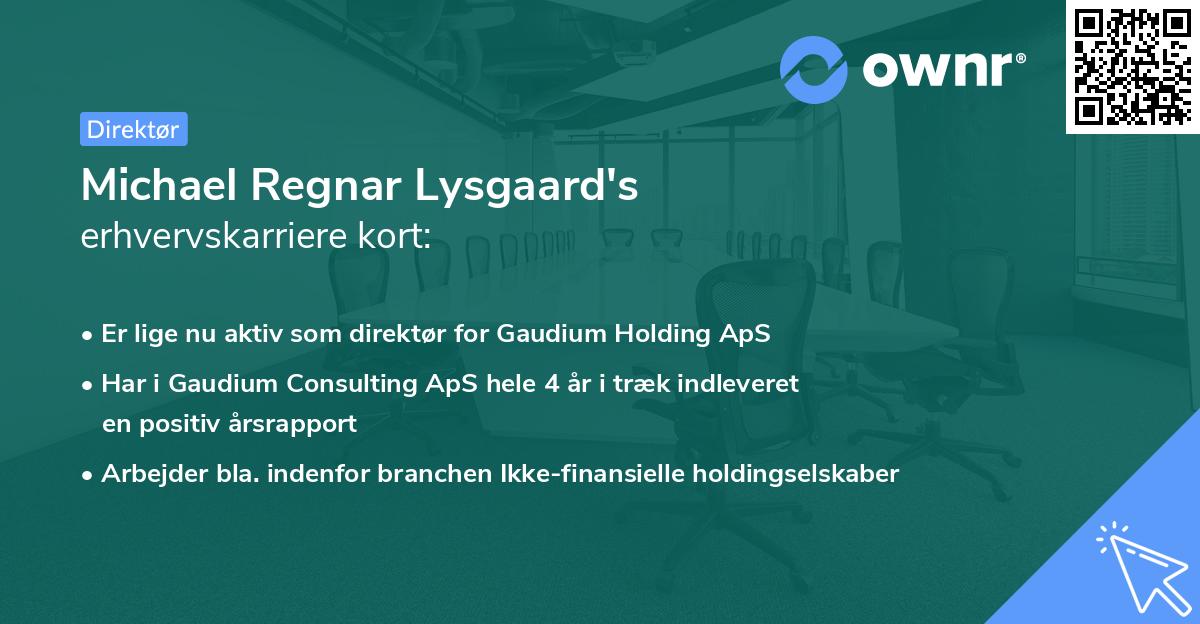 ownr®

Direktør

Michael Regnar Lysgaard's erhvervskarriere kort:

• Er lige nu aktiv som direktør for Gaudium Holding ApS
• Har i Gaudium Consulting ApS hele 4 år i træk indleveret en positiv årsrapport
• Arbejder bla. indenfor branchen Ikke-finansielle holdingselskaber